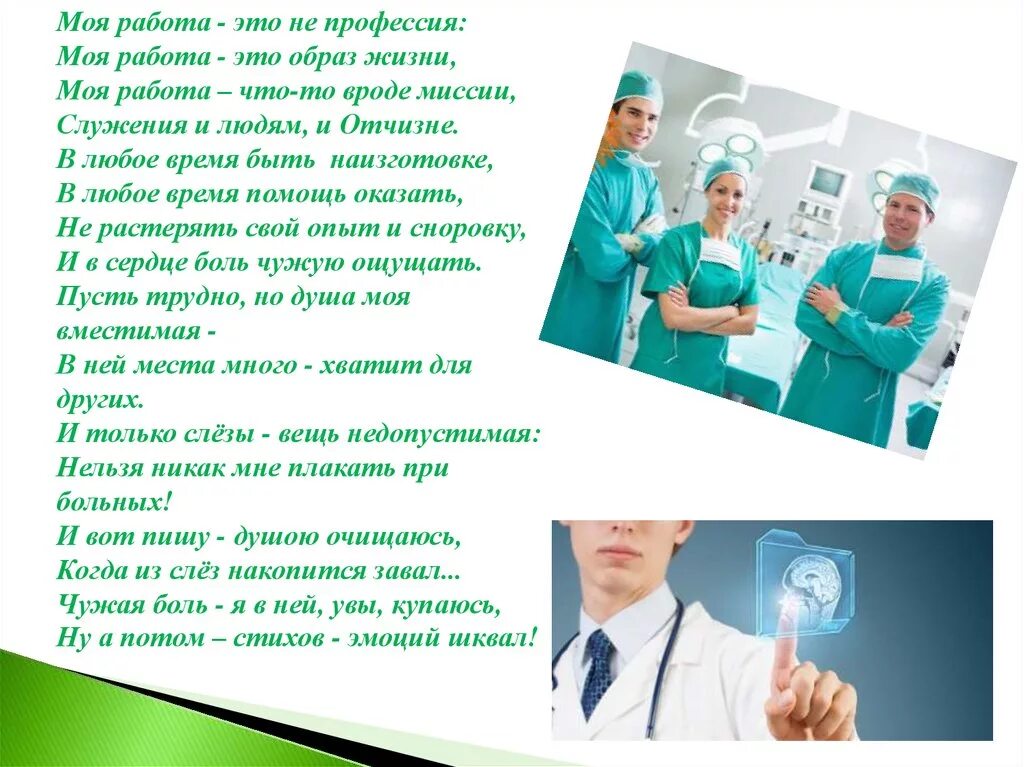 Моя работа - это не профессия:
Моя работа - это образ жизни,
Моя работа – что-то вроде миссии,
Служения и людям, и Отчизне.
В любое время быть наизготовке,
В любое время помощь оказать,
Не растерять свой опыт и сноровку,
И в сердце боль чужую ощущать.
Пусть трудно, но душа моя вместимая -
В ней места много - хватит для других.
И только слёзы - вещь недопустимая:
Нельзя никак мне плакать при больных!
И вот пишу - душою очищаюсь,
Когда из слёз накопится завал...
Чужая боль - я в ней, увы, купаюсь,
Ну а потом – стихов - эмоций шквал!